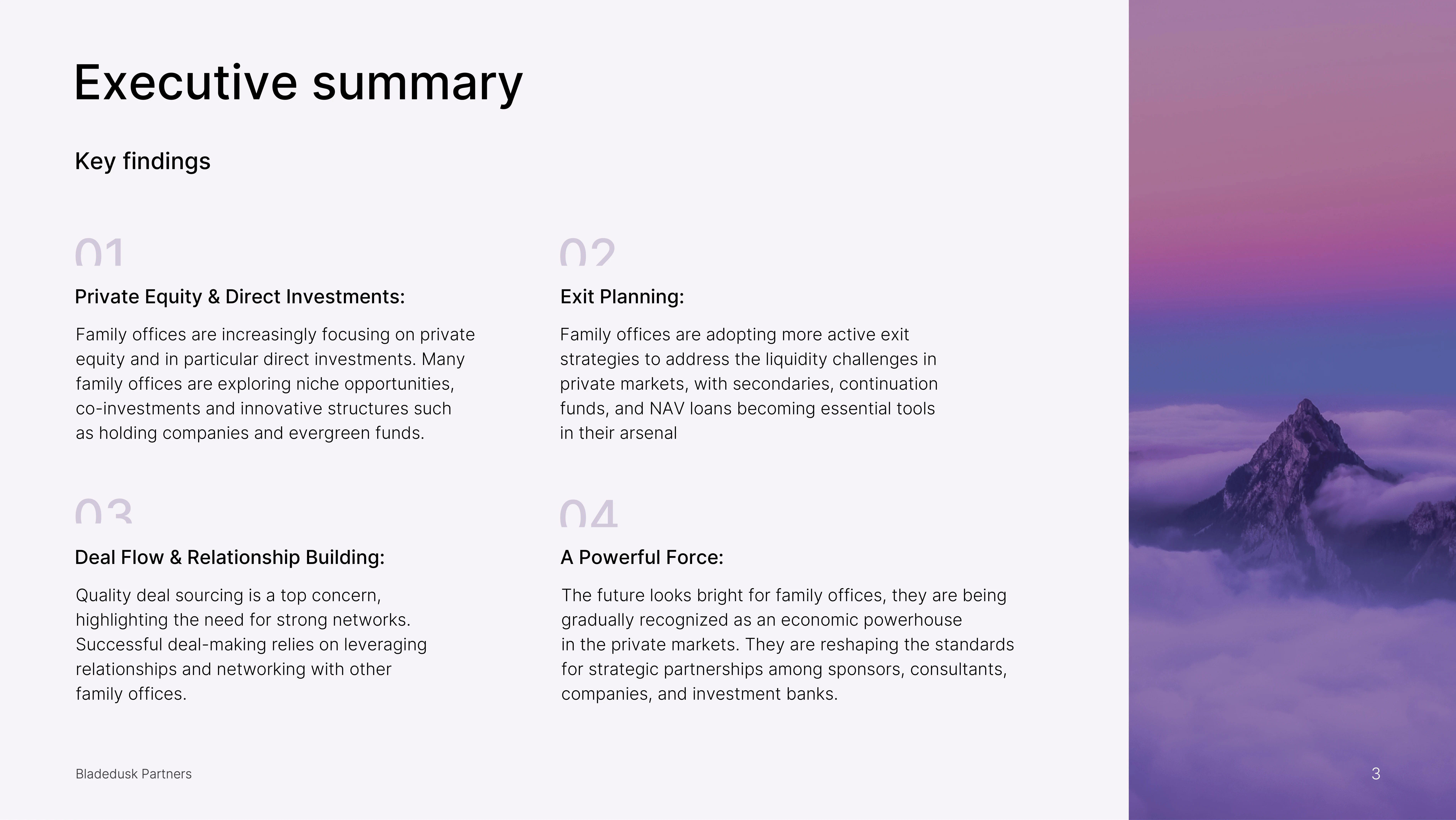 Executive summary

Key findings

01

Private Equity & Direct Investments:

Family offices are increasingly focusing on private equity and in particular direct investments. Many family offices are exploring niche opportunities, co-investments and innovative structures such as holding companies and evergreen funds.

02

Exit Planning:

Family offices are adopting more active exit strategies to address the liquidity challenges in private markets, with secondaries, continuation funds, and NAV loans becoming essential tools in their arsenal

03

Deal Flow & Relationship Building:

Quality deal sourcing is a top concern, highlighting the need for strong networks. Successful deal-making relies on leveraging relationships and networking with other family offices.

04

A Powerful Force:

The future looks bright for family offices, they are being gradually recognized as an economic powerhouse in the private markets. They are reshaping the standards for strategic partnerships among sponsors, consultants, companies, and investment banks.

Bladedusk Partners

3